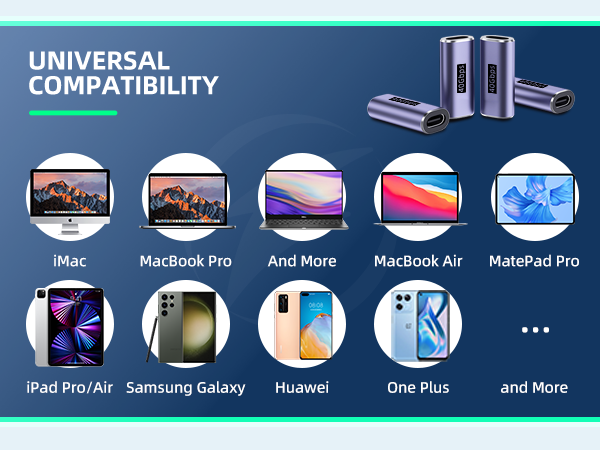 UNIVERSAL COMPATIBILITY

40Gbps

40Gbps

iMac

MacBook Pro

And More

MacBook Air

MatePad Pro

iPad Pro/Air

Samsung Galaxy

Huawei

One Plus

...

and More